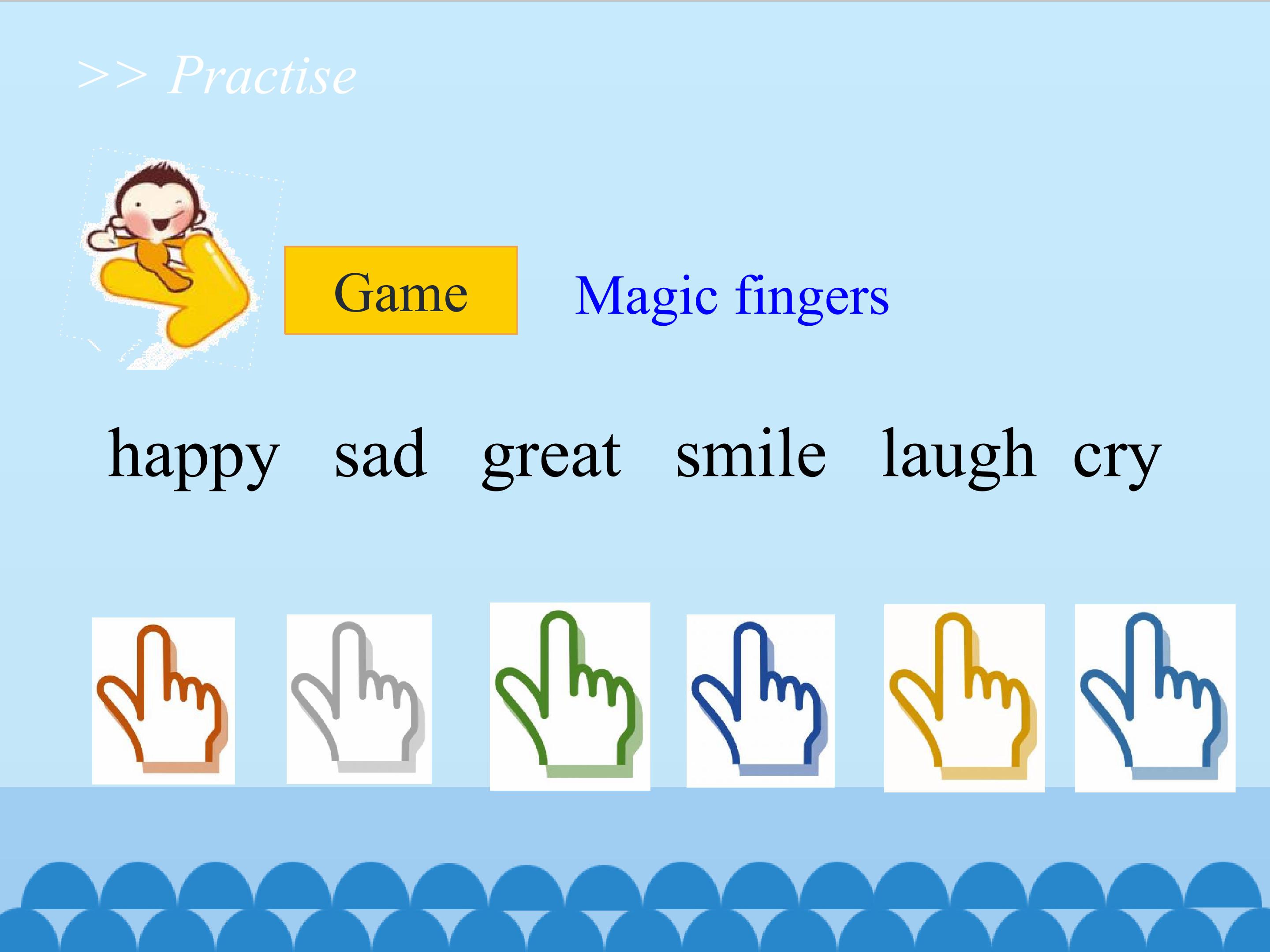 >> Practise

Game

Magic fingers

happy sad great smile laugh cry